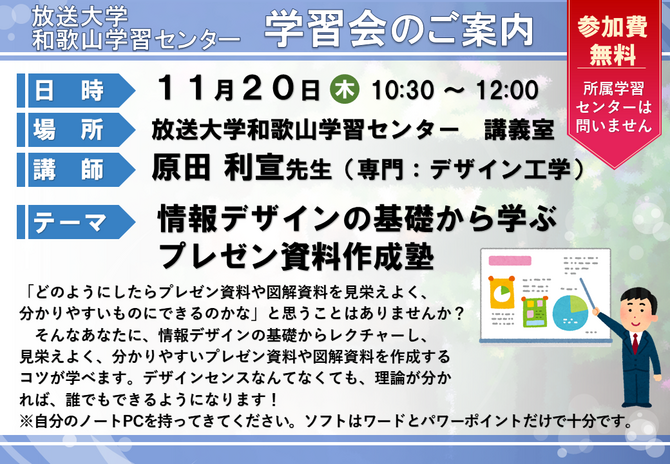 放送大学
和歌山学習センター

学習会のご案内

参加費
無料

所属学習センターは問いません

日　時　11月20日 木 10:30 ～ 12:00

場　所　放送大学和歌山学習センター　講義室

講　師　原田 利宣先生（専門：デザイン工学）

テーマ　情報デザインの基礎から学ぶ
プレゼン資料作成塾

「どのようにしたらプレゼン資料や図解資料を見栄えよく、分かりやすいものにできるのかな」と思うことはありませんか？

　そんなあなたに、情報デザインの基礎からレクチャーし、見栄えよく、分かりやすいプレゼン資料や図解資料を作成するコツが学べます。デザインセンスなんてなくても、理論が分かれば、誰でもできるようになります！

※自分のノートPCを持ってきてください。ソフトはワードとパワーポイントだけで十分です。